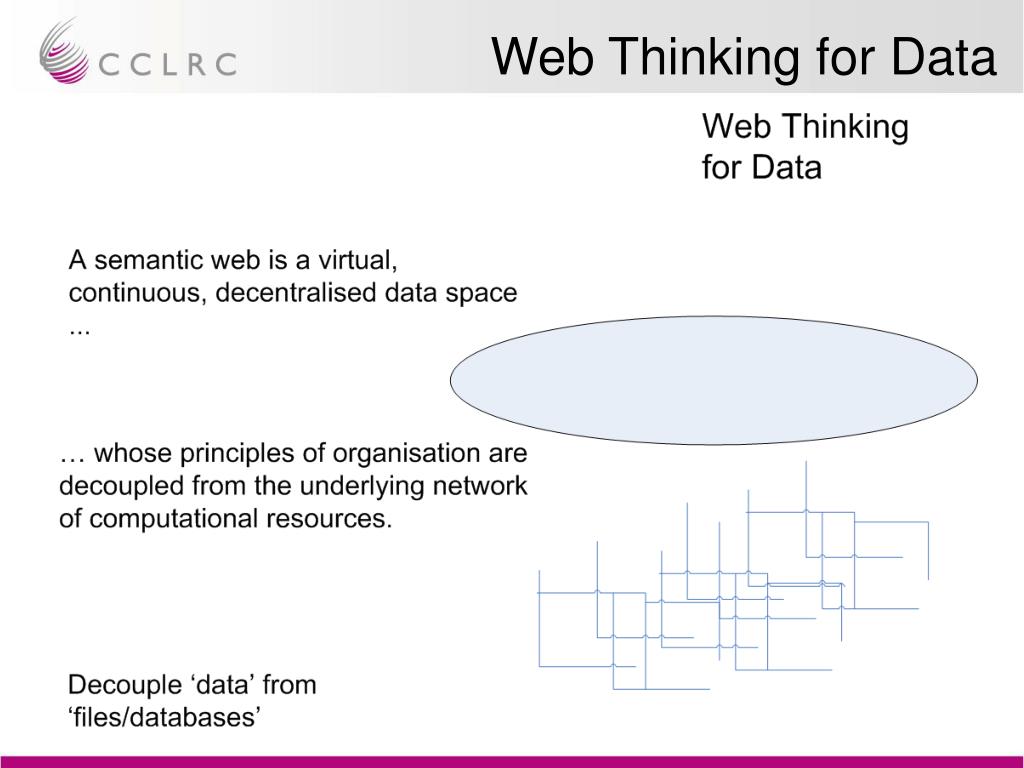 CCLRC

Web Thinking for Data

Web Thinking for Data

A semantic web is a virtual, continuous, decentralised data space ...

… whose principles of organisation are decoupled from the underlying network of computational resources.

Decouple ‘data’ from ‘files/databases’